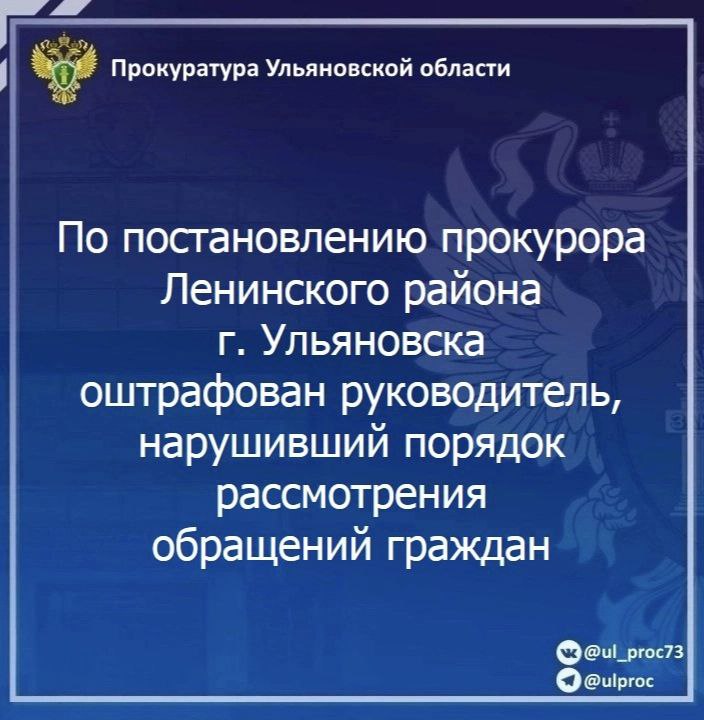 Прокуратура Ульяновской области

По постановлению прокурора Ленинского района г. Ульяновска оштрафован руководитель, нарушивший порядок рассмотрения обращений граждан

@ul_proc73
@ulproc